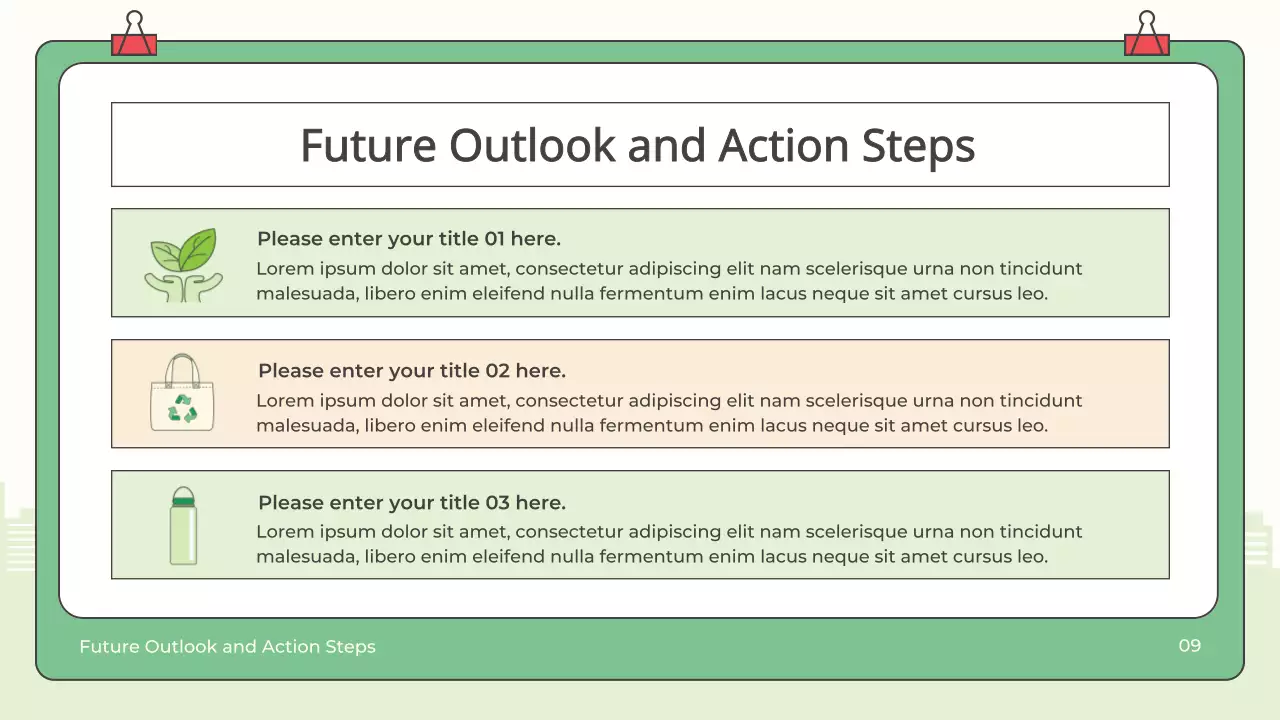 Future Outlook and Action Steps

Please enter your title 01 here.
Lorem ipsum dolor sit amet, consectetur adipiscing elit nam scelerisque urna non tincidunt malesuada, libero enim eleifend nulla fermentum enim lacus neque sit amet cursus leo.

Please enter your title 02 here.
Lorem ipsum dolor sit amet, consectetur adipiscing elit nam scelerisque urna non tincidunt malesuada, libero enim eleifend nulla fermentum enim lacus neque sit amet cursus leo.

Please enter your title 03 here.
Lorem ipsum dolor sit amet, consectetur adipiscing elit nam scelerisque urna non tincidunt malesuada, libero enim eleifend nulla fermentum enim lacus neque sit amet cursus leo.

Future Outlook and Action Steps

09